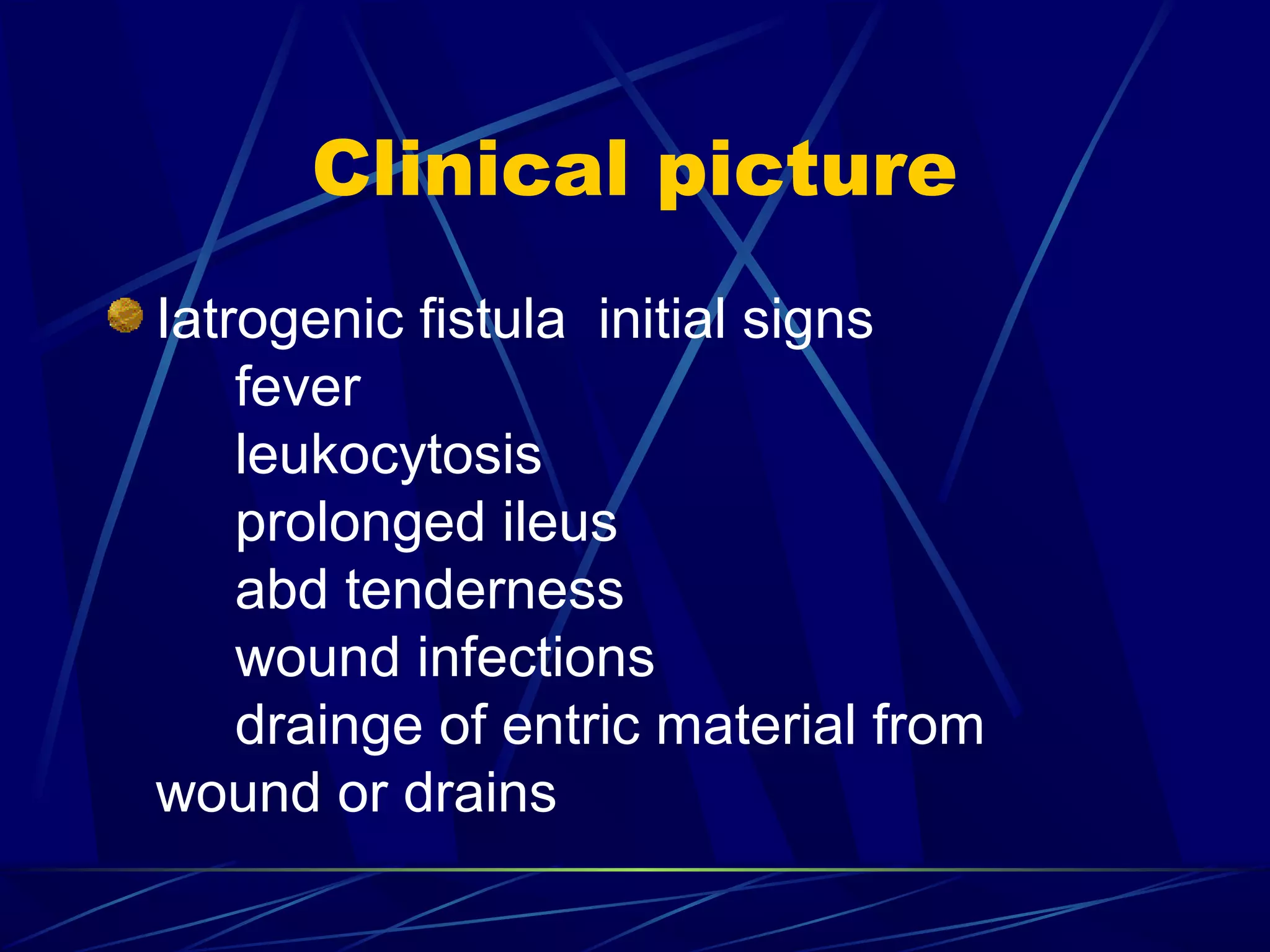 Clinical picture

Iatrogenic fistula initial signs
fever
leukocytosis
prolonged ileus
abd tenderness
wound infections
drainge of entric material from wound or drains